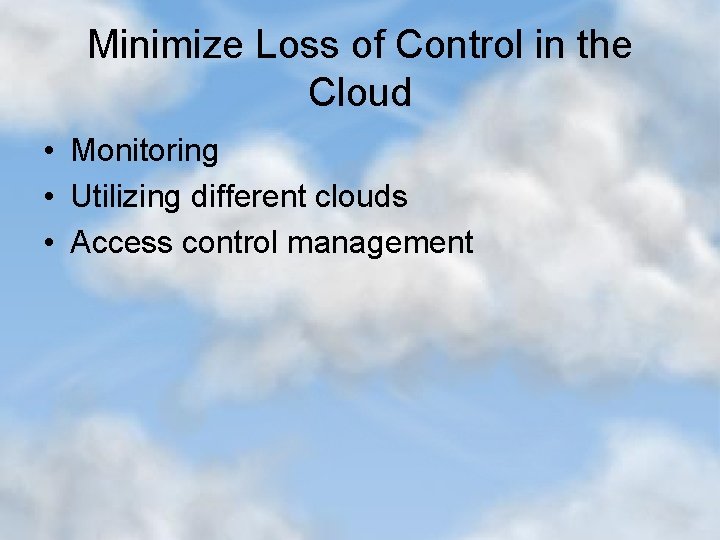 Minimize Loss of Control in the Cloud

• Monitoring
• Utilizing different clouds
• Access control management